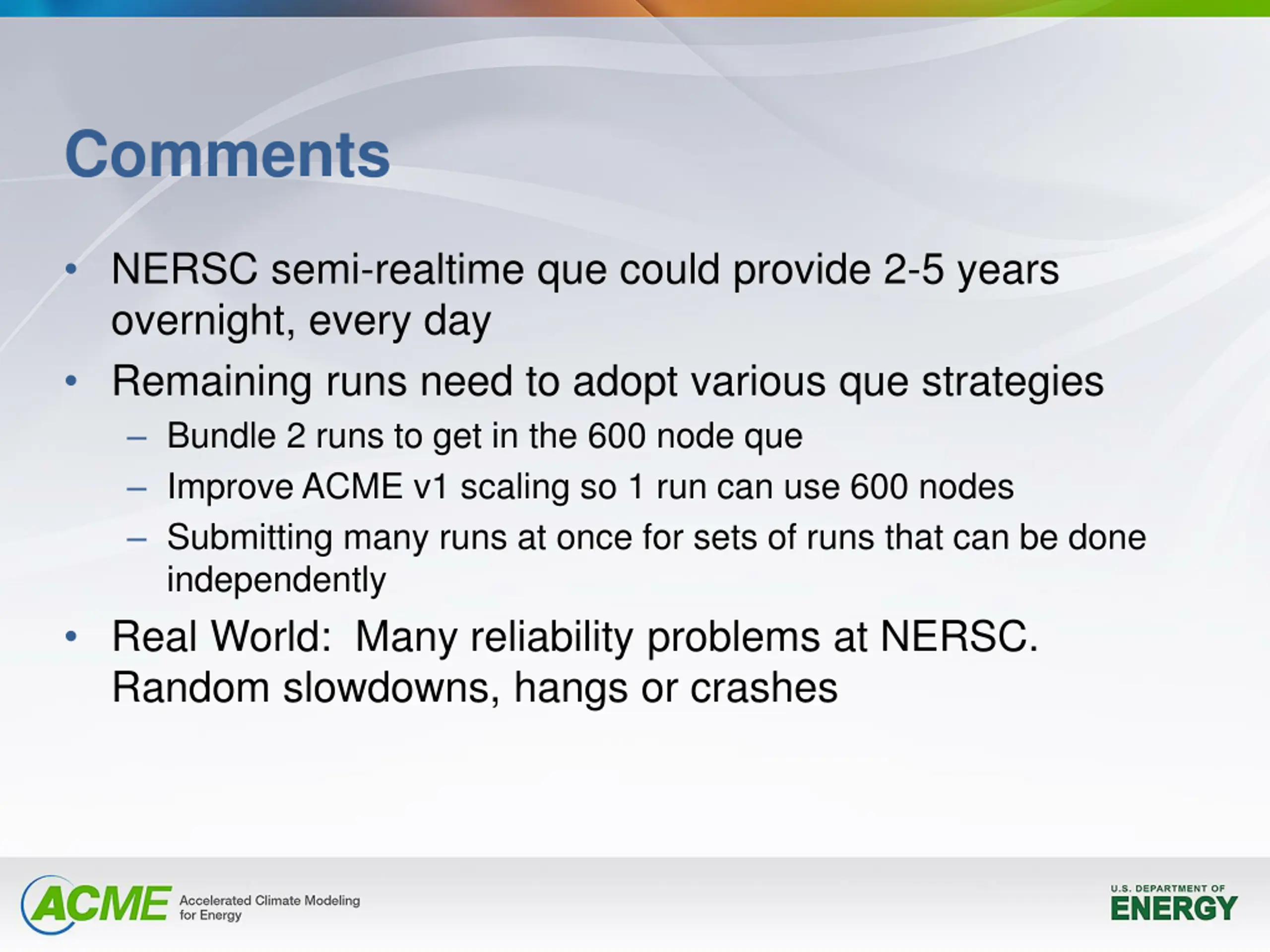 Comments

• NERSC semi-realtime que could provide 2-5 years overnight, every day

• Remaining runs need to adopt various que strategies
  – Bundle 2 runs to get in the 600 node que
  – Improve ACME v1 scaling so 1 run can use 600 nodes
  – Submitting many runs at once for sets of runs that can be done independently

• Real World: Many reliability problems at NERSC. Random slowdowns, hangs or crashes

ACME Accelerated Climate Modeling for Energy

U.S. DEPARTMENT OF ENERGY